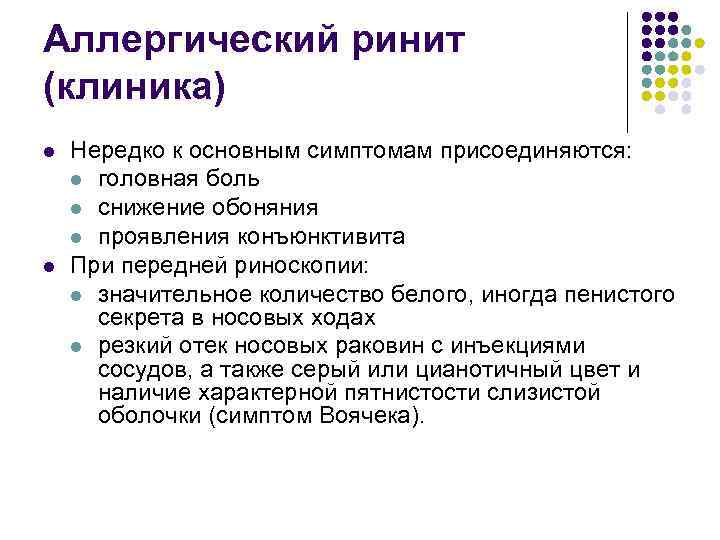 Аллергический ринит (клиника)

- Нередко к основным симптомам присоединяются:
  - головная боль
  - снижение обоняния
  - проявления конъюнктивита
- При передней риноскопии:
  - значительное количество белого, иногда пенистого секрета в носовых ходах
  - резкий отек носовых раковин с инъекциями сосудов, а также серый или цианотичный цвет и наличие характерной пятнистости слизистой оболочки (симптом Воячека).